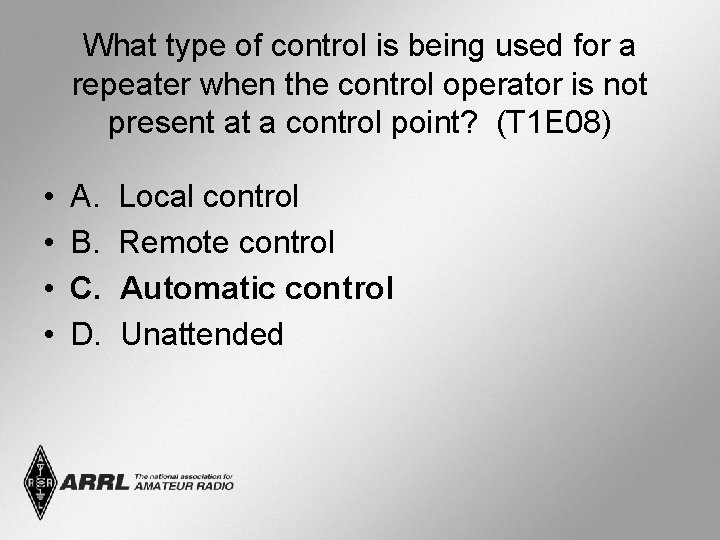 What type of control is being used for a repeater when the control operator is not present at a control point? (T1E08)

• A. Local control
• B. Remote control
• C. Automatic control
• D. Unattended

ARRL The national association for AMATEUR RADIO